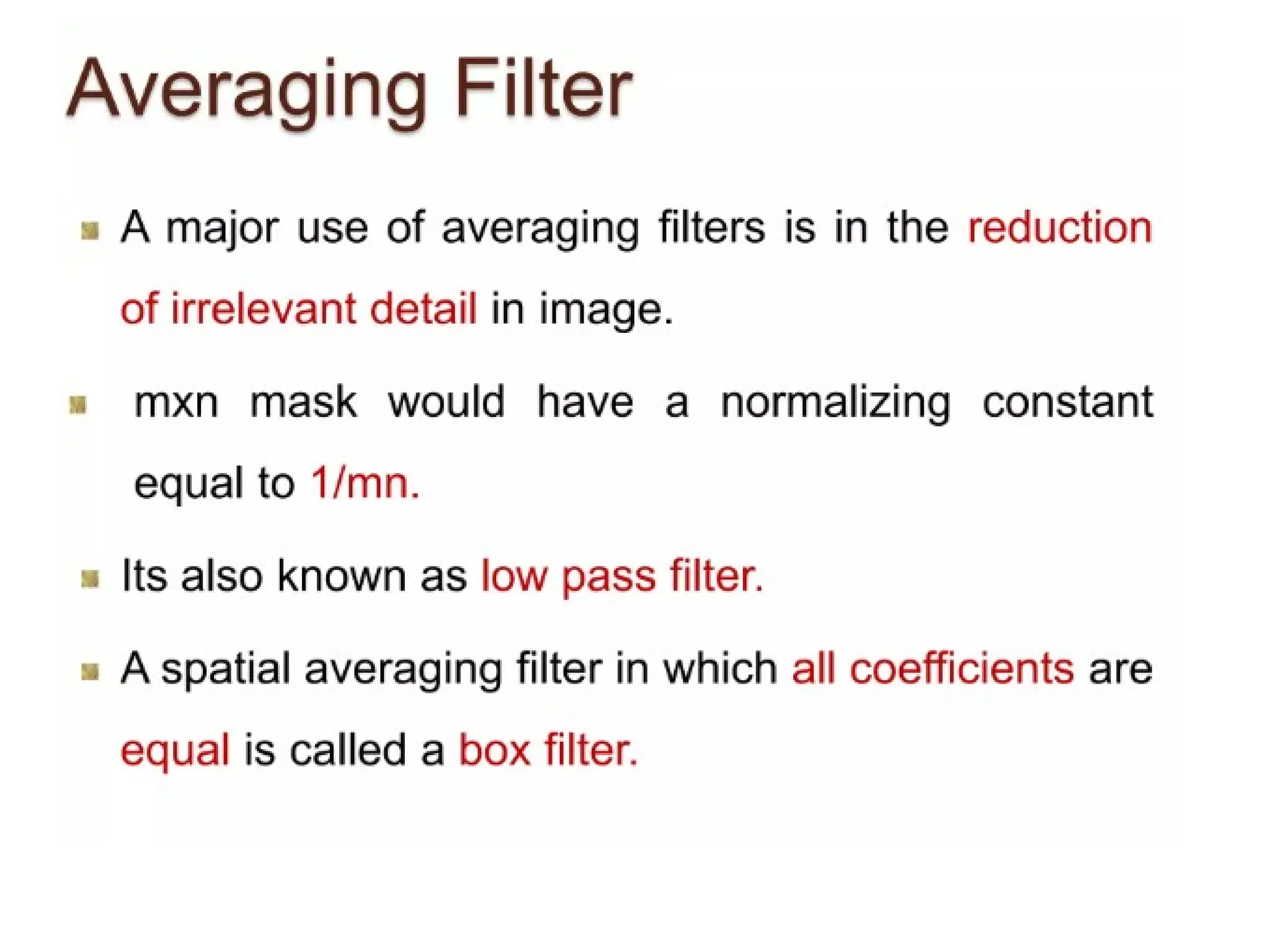 Averaging Filter

A major use of averaging filters is in the reduction of irrelevant detail in image.

mxn mask would have a normalizing constant equal to 1/mn.

Its also known as low pass filter.

A spatial averaging filter in which all coefficients are equal is called a box filter.